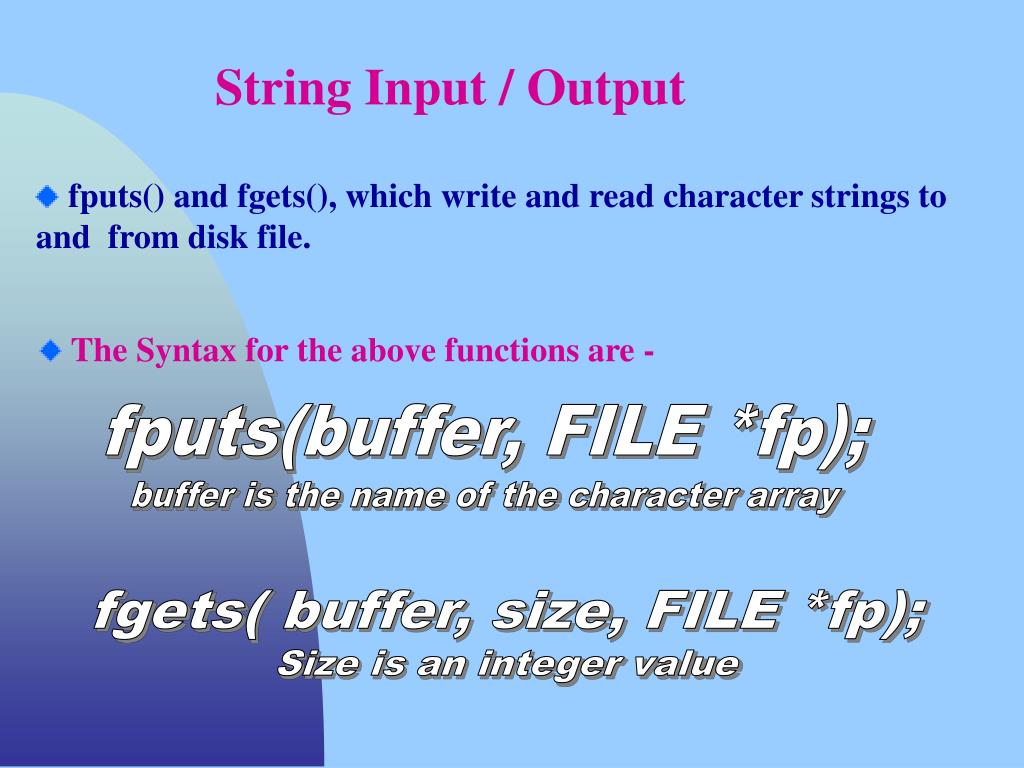 String Input / Output

fputs() and fgets(), which write and read character strings to and from disk file.

The Syntax for the above functions are -

fputs(buffer, FILE *fp);

buffer is the name of the character array

fgets( buffer, size, FILE *fp);

Size is an integer value